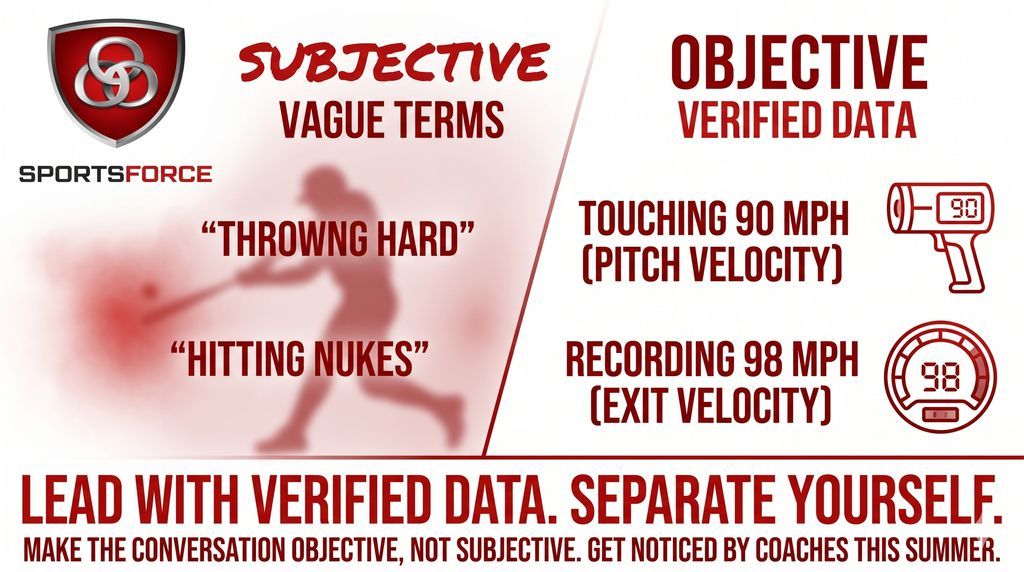 SPORTSFORCE

SUBJECTIVE
VAGUE TERMS

"THROWNG HARD"

"HITTING NUKES"

OBJECTIVE
VERIFIED DATA

TOUCHING 90 MPH (PITCH VELOCITY)

90

RECORDING 98 MPH (EXIT VELOCITY)

98

LEAD WITH VERIFIED DATA. SEPARATE YOURSELF.

MAKE THE CONVERSATION OBJECTIVE, NOT SUBJECTIVE. GET NOTICED BY COACHES THIS SUMMER.